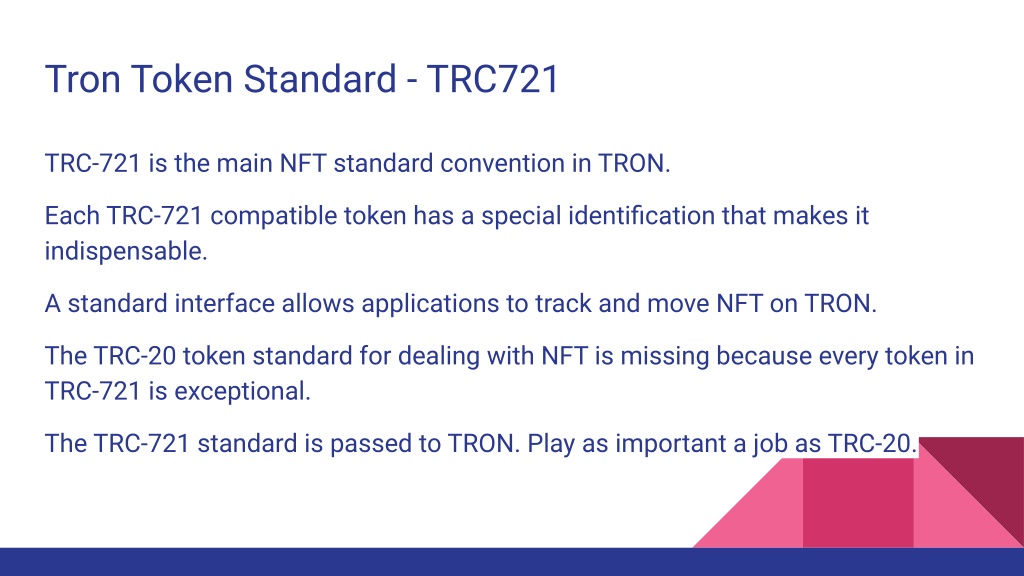 Tron Token Standard - TRC721

TRC-721 is the main NFT standard convention in TRON.

Each TRC-721 compatible token has a special identification that makes it indispensable.

A standard interface allows applications to track and move NFT on TRON.

The TRC-20 token standard for dealing with NFT is missing because every token in TRC-721 is exceptional.

The TRC-721 standard is passed to TRON. Play as important a job as TRC-20.